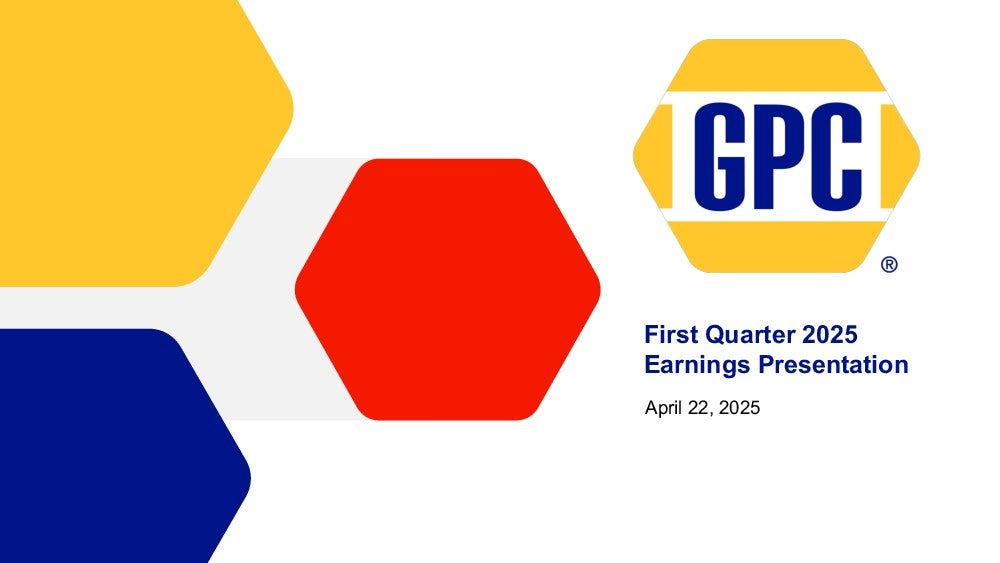 GPC ®

First Quarter 2025
Earnings Presentation

April 22, 2025